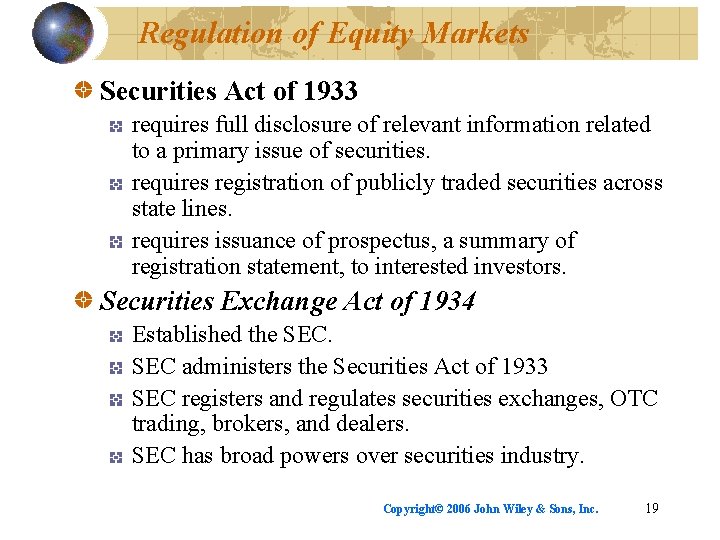 Regulation of Equity Markets

Securities Act of 1933

requires full disclosure of relevant information related to a primary issue of securities.

requires registration of publicly traded securities across state lines.

requires issuance of prospectus, a summary of registration statement, to interested investors.

Securities Exchange Act of 1934

Established the SEC.

SEC administers the Securities Act of 1933

SEC registers and regulates securities exchanges, OTC trading, brokers, and dealers.

SEC has broad powers over securities industry.

Copyright© 2006 John Wiley & Sons, Inc. 19